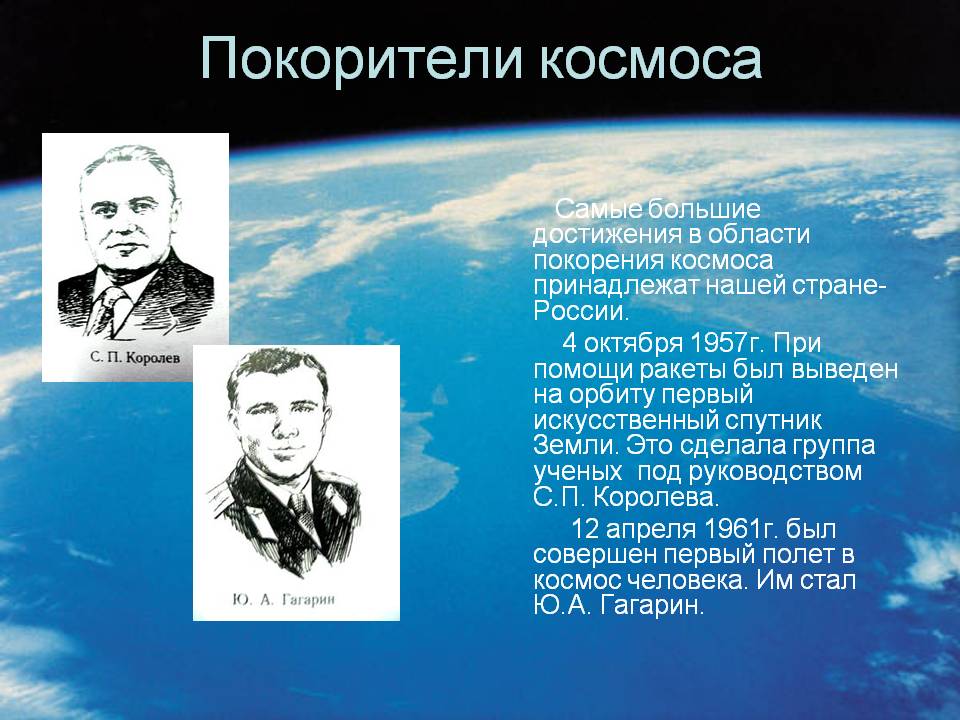 Покорители космоса

С. П. Королев

Ю. А. Гагарин

Самые большие достижения в области покорения космоса принадлежат нашей стране- России.

4 октября 1957г. При помощи ракеты был выведен на орбиту первый искусственный спутник Земли. Это сделала группа ученых под руководством С.П. Королева.

12 апреля 1961г. был совершен первый полет в космос человека. Им стал Ю.А. Гагарин.